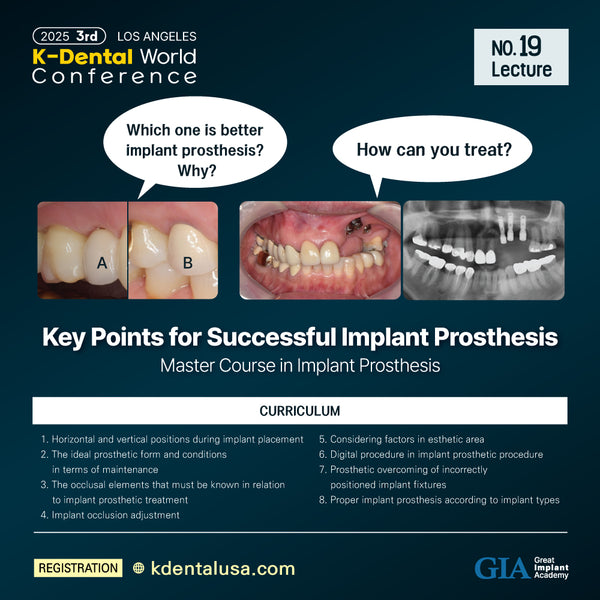 2025 3rd LOS ANGELES
K-Dental World Conference

NO.19 Lecture

Which one is better implant prosthesis? Why?

How can you treat?

A

B

Key Points for Successful Implant Prosthesis
Master Course in Implant Prosthesis

CURRICULUM

1. Horizontal and vertical positions during implant placement
2. The ideal prosthetic form and conditions in terms of maintenance
3. The occlusal elements that must be known in relation to implant prosthetic treatment
4. Implant occlusion adjustment
5. Considering factors in esthetic area
6. Digital procedure in implant prosthetic procedure
7. Prosthetic overcoming of incorrectly positioned implant fixtures
8. Proper implant prosthesis according to implant types

REGISTRATION kdentalusa.com

GIA Great Implant Academy